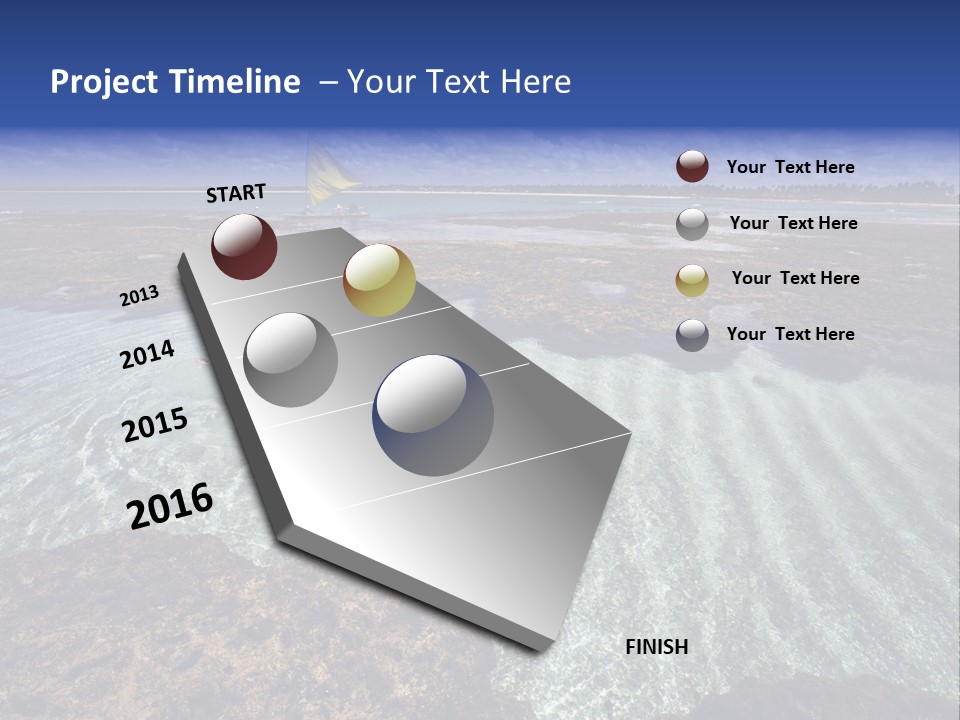 Project Timeline – Your Text Here

START

2013

2014

2015

2016

FINISH

Your Text Here

Your Text Here

Your Text Here

Your Text Here